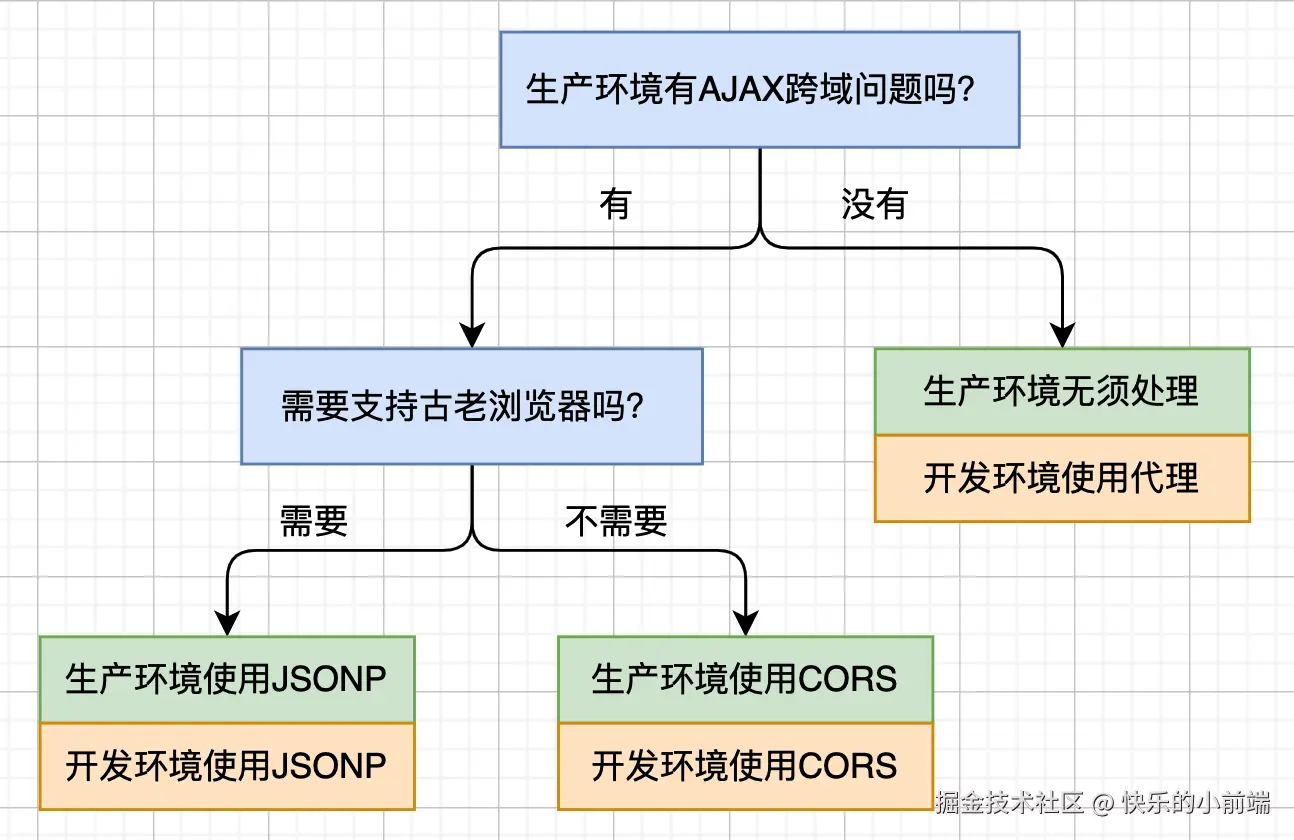 生产环境有AJAX跨域问题吗?

有

没有

需要支持古老浏览器吗?

生产环境无须处理

开发环境使用代理

需要

不需要

生产环境使用JSONP

开发环境使用JSONP

生产环境使用CORS

开发环境使用CORS

掘金技术社区 @ 快乐的小前端